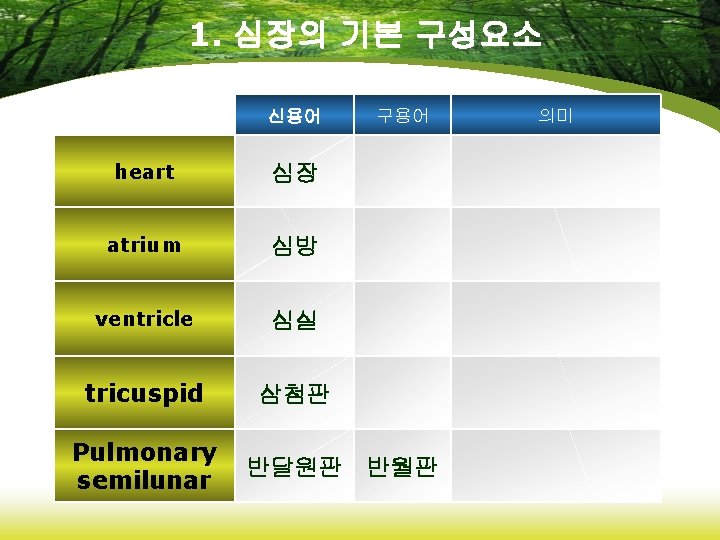 1. 심장의 기본 구성요소

| | 신용어 | 구용어 | 의미 |
|---|---|---|---|
| heart | 심장 | | |
| atrium | 심방 | | |
| ventricle | 심실 | | |
| tricuspid | 삼첨판 | | |
| Pulmonary semilunar | 반달원판 | 반월판 | |